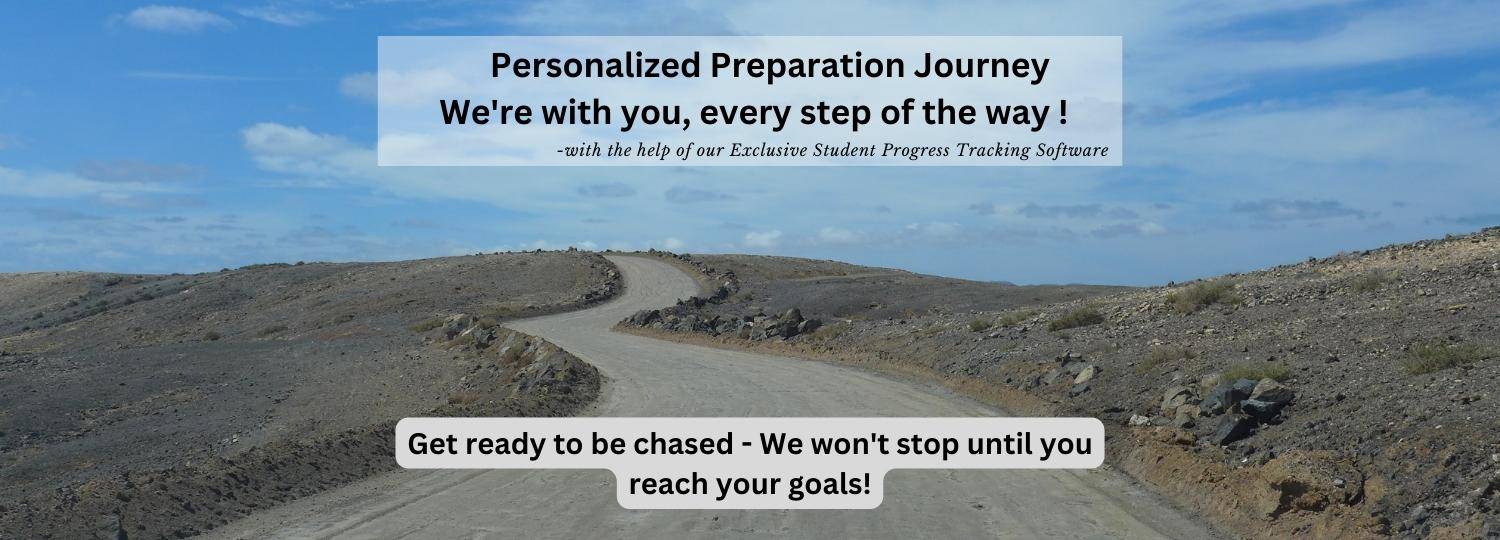 Personalized Preparation Journey
We're with you, every step of the way !
-with the help of our Exclusive Student Progress Tracking Software

Get ready to be chased - We won't stop until you reach your goals!